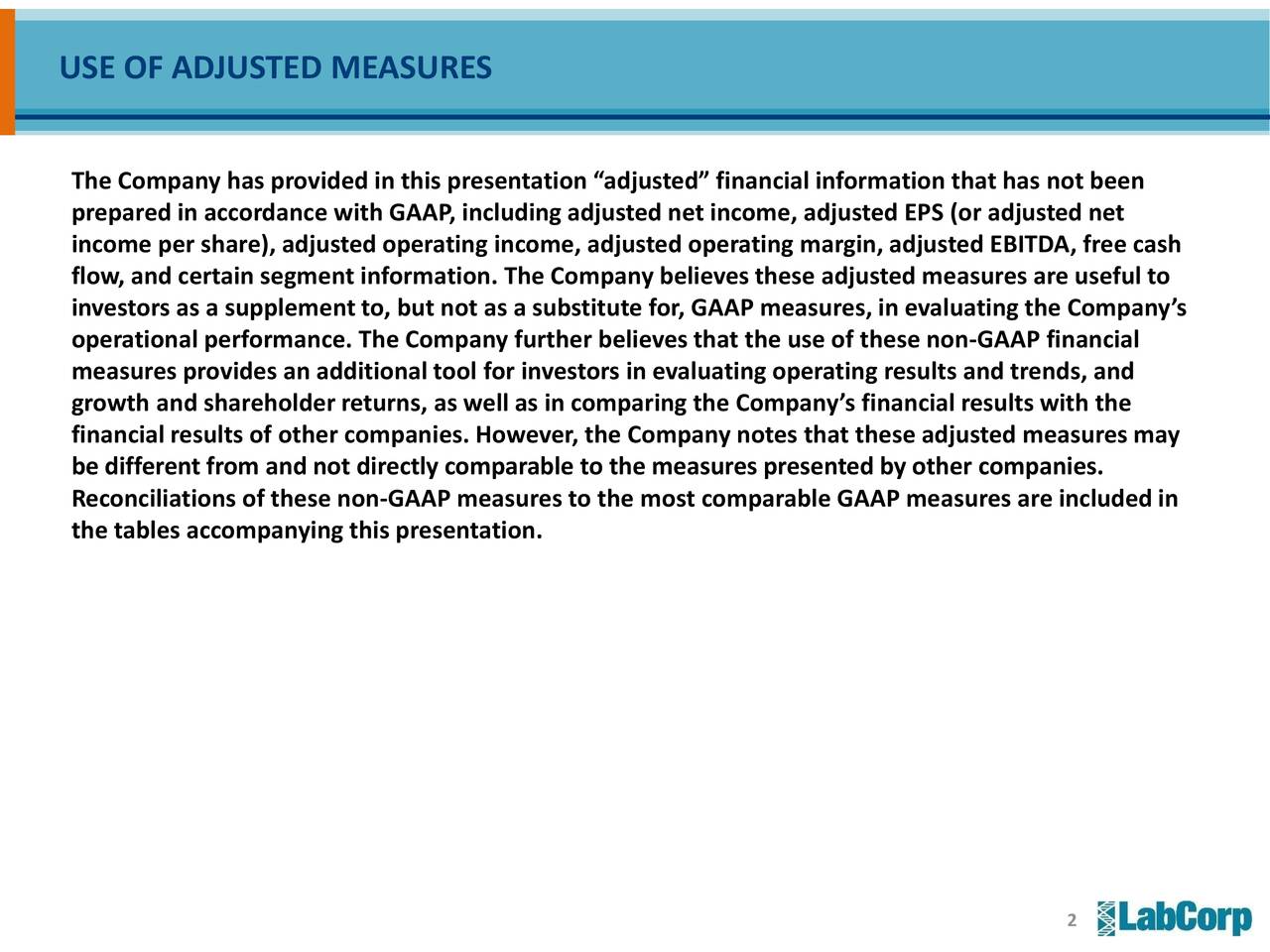 USE OF ADJUSTED MEASURES

The Company has provided in this presentation “adjusted” financial information that has not been prepared in accordance with GAAP, including adjusted net income, adjusted EPS (or adjusted net income per share), adjusted operating income, adjusted operating margin, adjusted EBITDA, free cash flow, and certain segment information. The Company believes these adjusted measures are useful to investors as a supplement to, but not as a substitute for, GAAP measures, in evaluating the Company’s operational performance. The Company further believes that the use of these non-GAAP financial measures provides an additional tool for investors in evaluating operating results and trends, and growth and shareholder returns, as well as in comparing the Company’s financial results with the financial results of other companies. However, the Company notes that these adjusted measures may be different from and not directly comparable to the measures presented by other companies. Reconciliations of these non-GAAP measures to the most comparable GAAP measures are included in the tables accompanying this presentation.

2

LabCorp